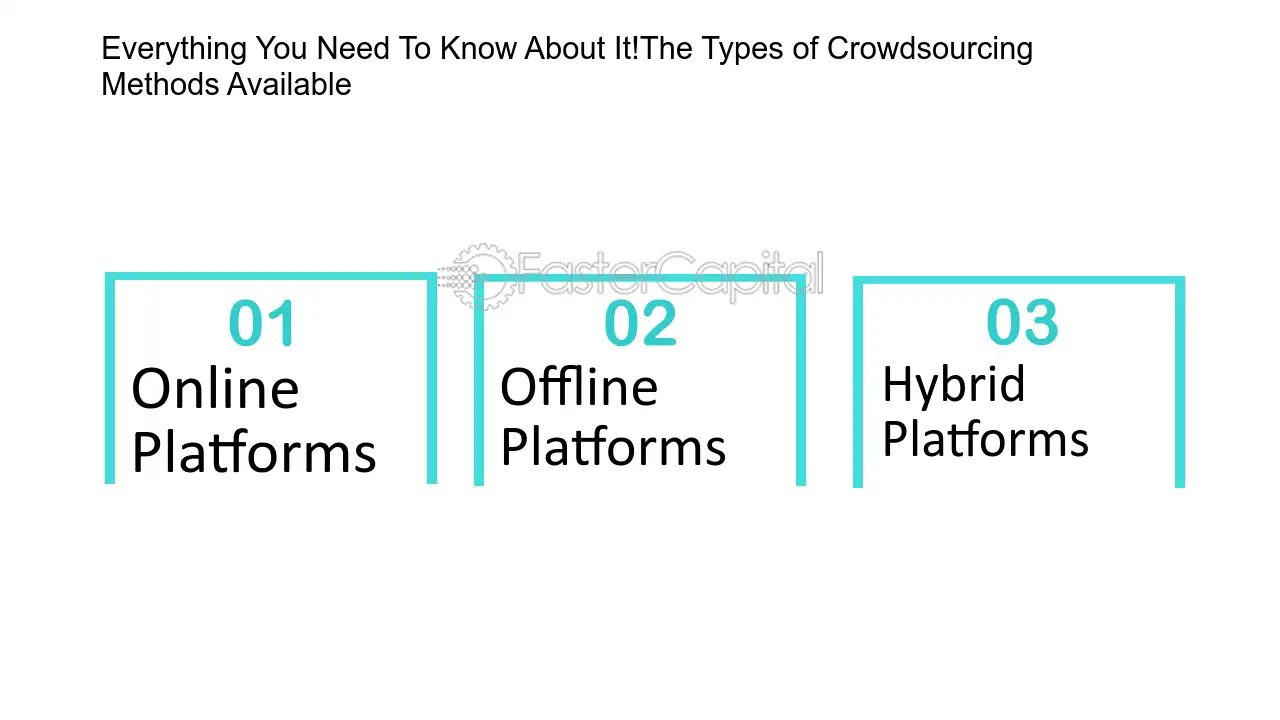 Everything You Need To Know About It!The Types of Crowdsourcing Methods Available

01
Online Platforms

02
Offline Platforms

03
Hybrid Platforms

FasterCapital